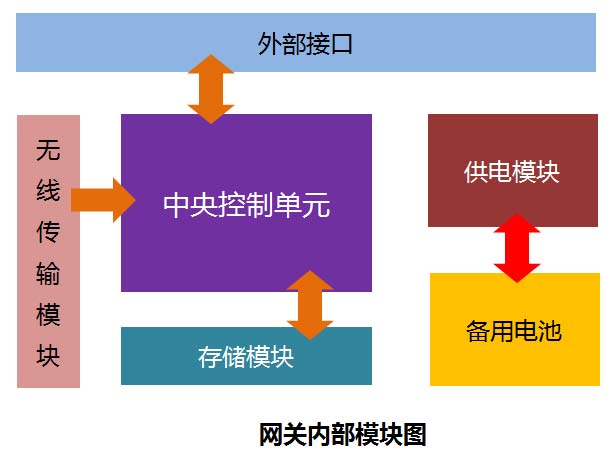 外部接口

无线传输模块

中央控制单元

供电模块

存储模块

备用电池

网关内部模块图